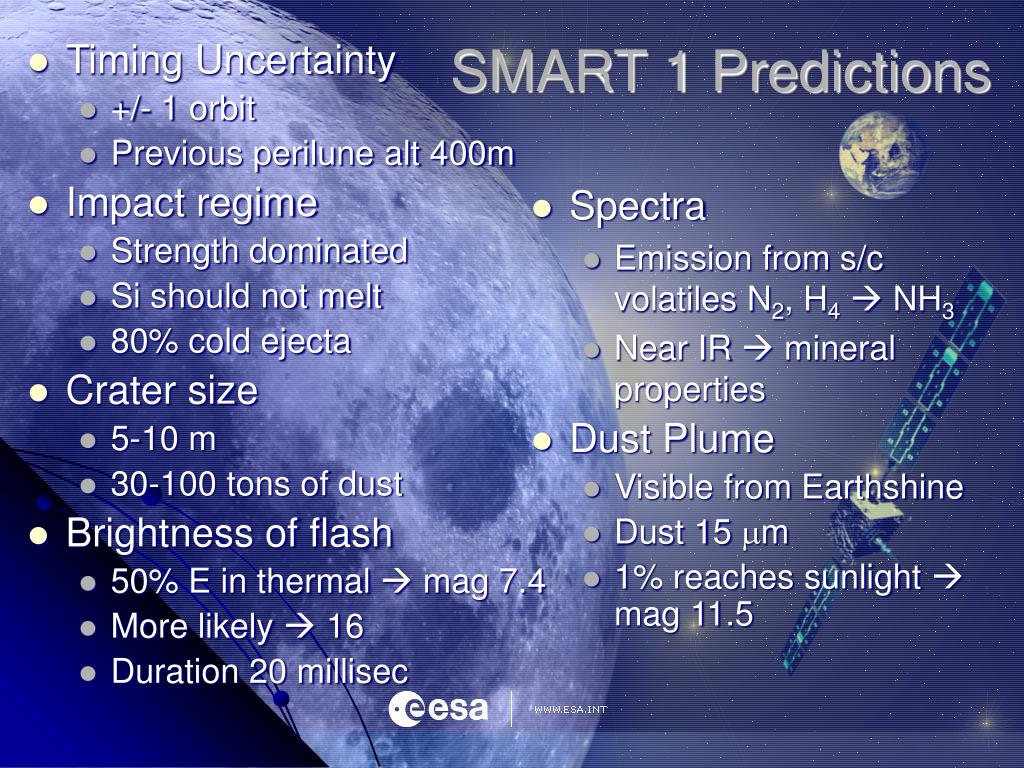 SMART 1 Predictions

- Timing Uncertainty
  - +/- 1 orbit
  - Previous perilune alt 400m
- Impact regime
  - Strength dominated
  - Si should not melt
  - 80% cold ejecta
- Crater size
  - 5-10 m
  - 30-100 tons of dust
- Brightness of flash
  - 50% E in thermal → mag 7.4
  - More likely → 16
  - Duration 20 millisec

- Spectra
  - Emission from s/c volatiles $N_2$, $H_4$ → $NH_3$
  - Near IR → mineral properties
- Dust Plume
  - Visible from Earthshine
  - Dust 15 $\mu$m
  - 1% reaches sunlight → mag 11.5

esa
WWW.ESA.INT